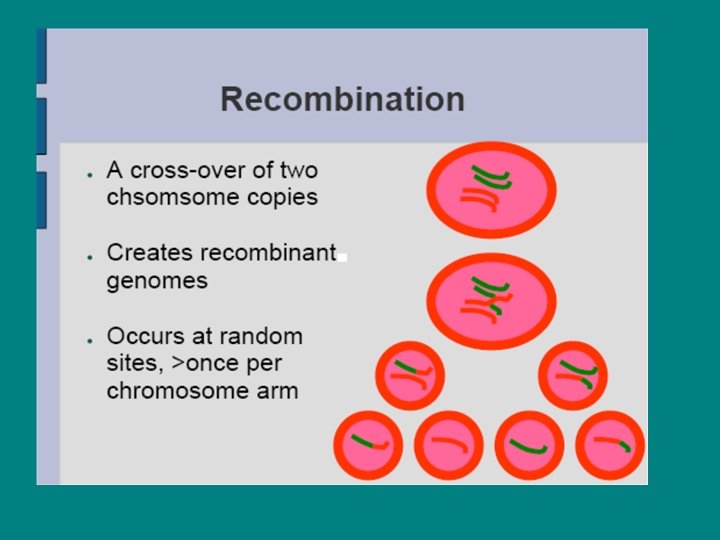 Recombination

- A cross-over of two chsomsome copies
- Creates recombinant genomes
- Occurs at random sites, >once per chromosome arm